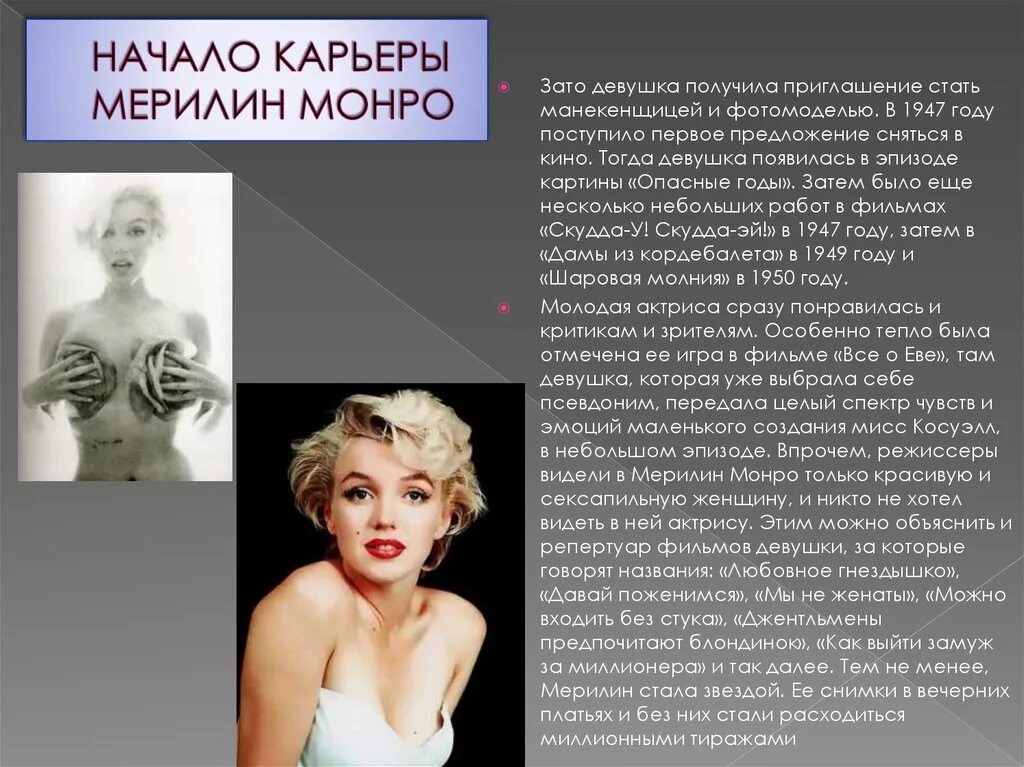 НАЧАЛО КАРЬЕРЫ МЕРИЛИН МОНРО

Зато девушка получила приглашение стать манекенщицей и фотомоделью. В 1947 году поступило первое предложение сняться в кино. Тогда девушка появилась в эпизоде картины «Опасные годы». Затем было еще несколько небольших работ в фильмах «Скудда-У! Скудда-эй!» в 1947 году, затем в «Дамы из кордебалета» в 1949 году и «Шаровая молния» в 1950 году.

Молодая актриса сразу понравилась и критикам и зрителям. Особенно тепло была отмечена ее игра в фильме «Все о Еве», там девушка, которая уже выбрала себе псевдоним, передала целый спектр чувств и эмоций маленького создания мисс Косуэлл, в небольшом эпизоде. Впрочем, режиссеры видели в Мерилин Монро только красивую и сексапильную женщину, и никто не хотел видеть в ней актрису. Этим можно объяснить и репертуар фильмов девушки, за которые говорят названия: «Любовное гнездышко», «Давай поженимся», «Мы не женаты», «Можно входить без стука», «Джентльмены предпочитают блондинок», «Как выйти замуж за миллионера» и так далее. Тем не менее, Мерилин стала звездой. Ее снимки в вечерних платьях и без них стали расходиться миллионными тиражами